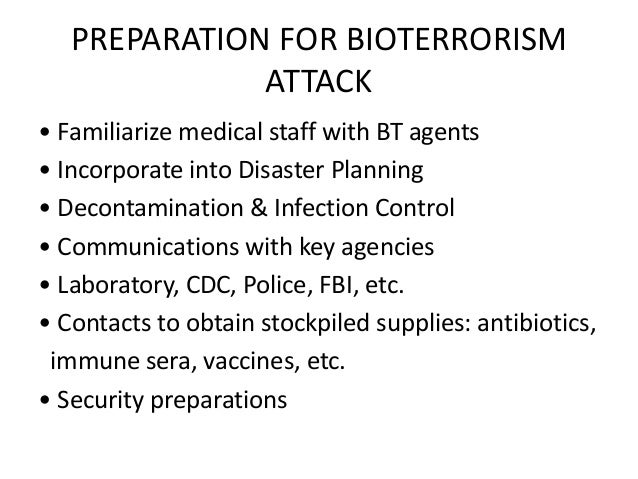 PREPARATION FOR BIOTERRORISM ATTACK

• Familiarize medical staff with BT agents
• Incorporate into Disaster Planning
• Decontamination & Infection Control
• Communications with key agencies
• Laboratory, CDC, Police, FBI, etc.
• Contacts to obtain stockpiled supplies: antibiotics, immune sera, vaccines, etc.
• Security preparations